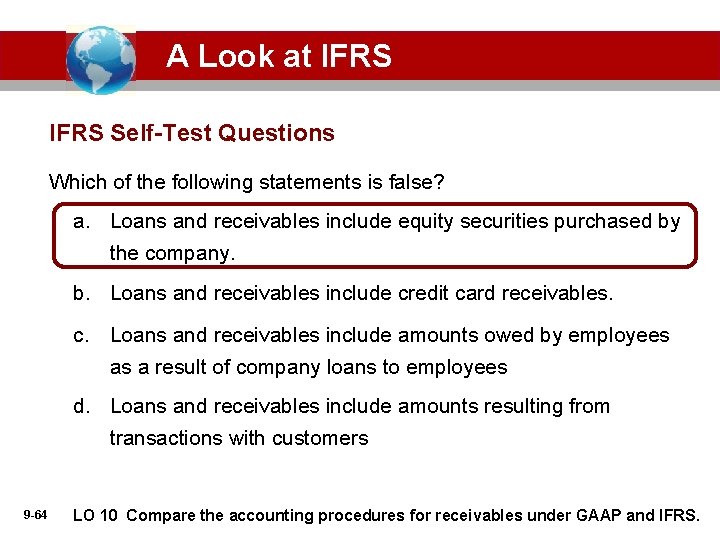 A Look at IFRS

IFRS Self-Test Questions

Which of the following statements is false?

a. Loans and receivables include equity securities purchased by the company.

b. Loans and receivables include credit card receivables.

c. Loans and receivables include amounts owed by employees as a result of company loans to employees

d. Loans and receivables include amounts resulting from transactions with customers

9-64 LO 10 Compare the accounting procedures for receivables under GAAP and IFRS.